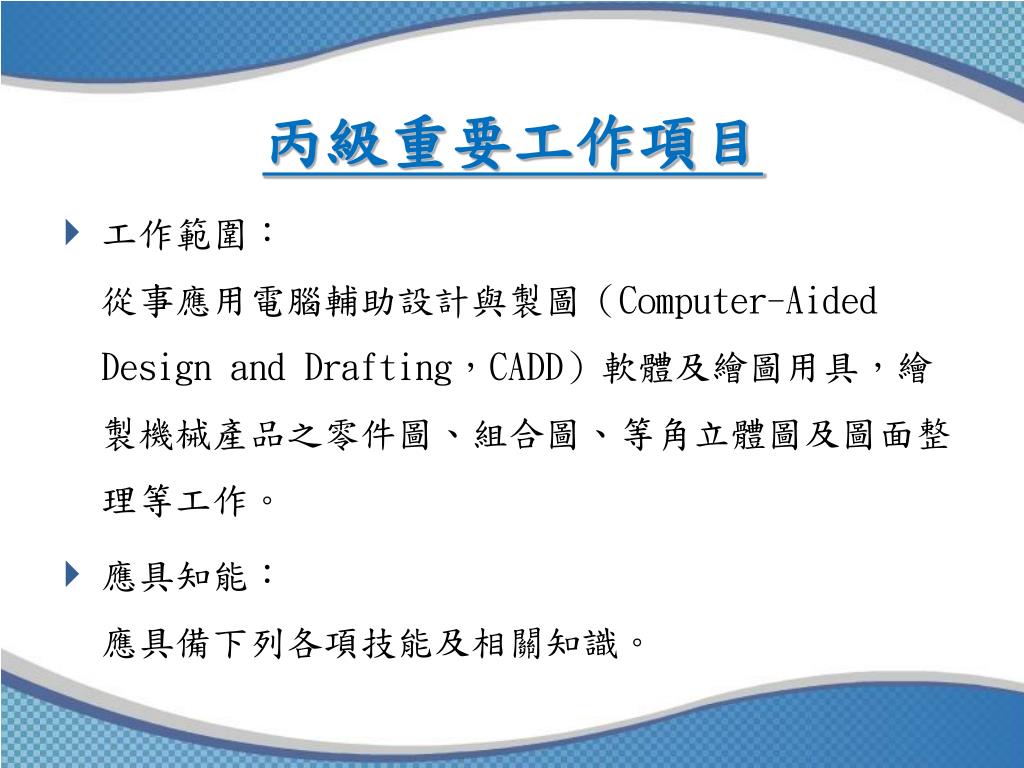 丙級重要工作項目

工作範圍：
從事應用電腦輔助設計與製圖（Computer-Aided Design and Drafting，CADD）軟體及繪圖用具，繪製機械產品之零件圖、組合圖、等角立體圖及圖面整理等工作。

應具知能：
應具備下列各項技能及相關知識。